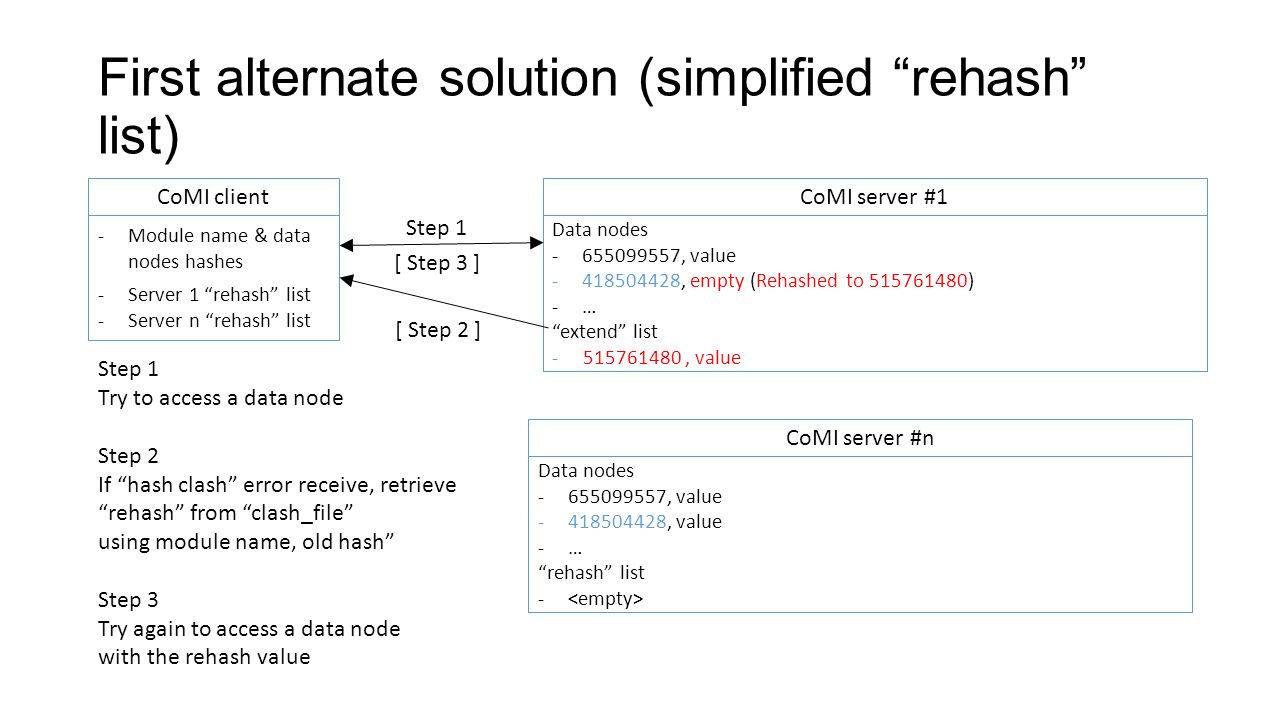 First alternate solution (simplified “rehash” list)

CoMI client

- Module name & data nodes hashes
- Server 1 “rehash” list
- Server n “rehash” list

Step 1

[ Step 3 ]

[ Step 2 ]

CoMI server #1

Data nodes
- 655099557, value
- 418504428, empty (Rehashed to 515761480)
- …
“extend” list
- 515761480 , value

Step 1
Try to access a data node

Step 2
If “hash clash” error receive, retrieve “rehash” from “clash_file” using module name, old hash”

Step 3
Try again to access a data node with the rehash value

CoMI server #n

Data nodes
- 655099557, value
- 418504428, value
- …
“rehash” list
- <empty>